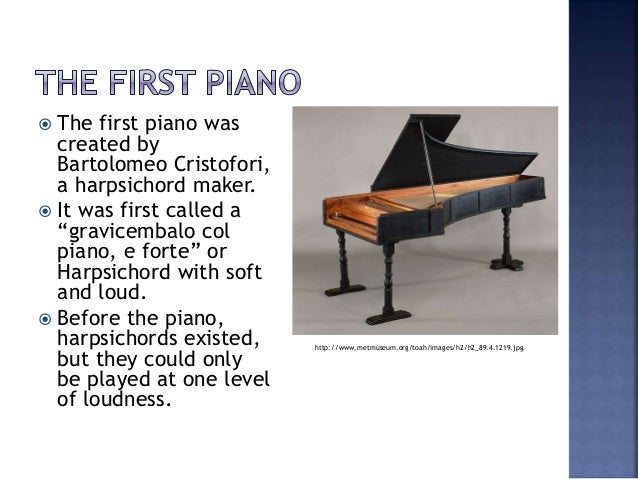 THE FIRST PIANO

The first piano was created by Bartolomeo Cristofori, a harpsichord maker.

It was first called a “gravicembalo col piano, e forte” or Harpsichord with soft and loud.

Before the piano, harpsichords existed, but they could only be played at one level of loudness.

http://www.metmuseum.org/toah/images/h2/h2_89.4.1219.jpg